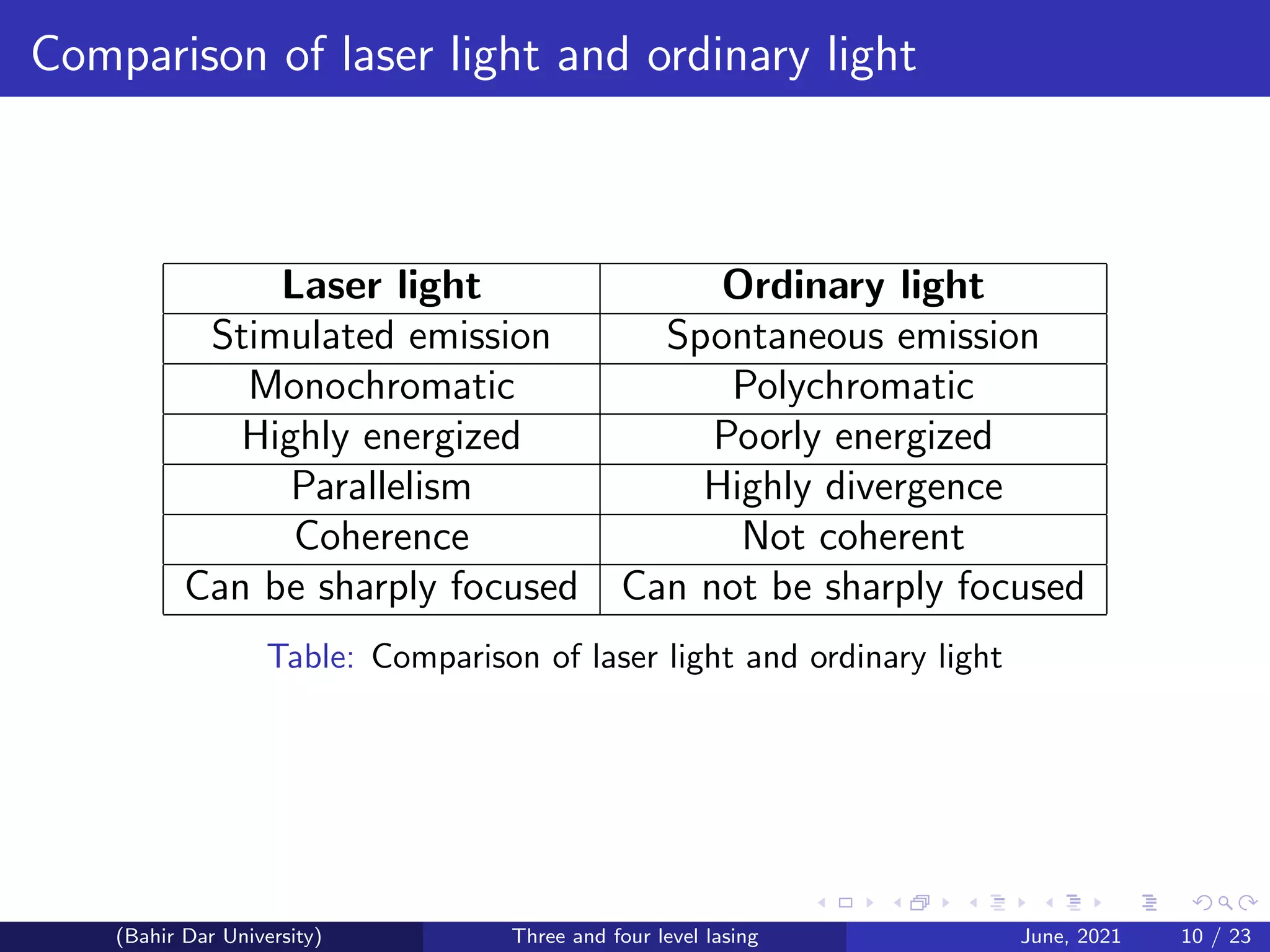 Comparison of laser light and ordinary light

| Laser light | Ordinary light |
|---|---|
| Stimulated emission | Spontaneous emission |
| Monochromatic | Polychromatic |
| Highly energized | Poorly energized |
| Parallelism | Highly divergence |
| Coherence | Not coherent |
| Can be sharply focused | Can not be sharply focused |

Table: Comparison of laser light and ordinary light

(Bahir Dar University) Three and four level lasing June, 2021 10 / 23